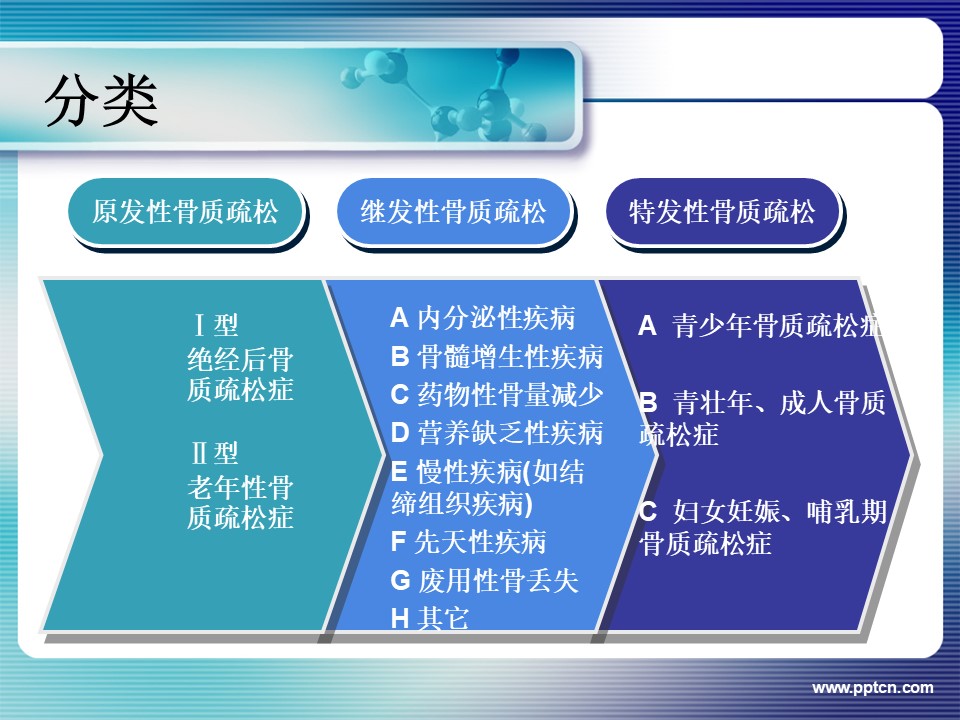 分类

原发性骨质疏松

继发性骨质疏松

特发性骨质疏松

Ⅰ型
绝经后骨质疏松症

Ⅱ型
老年性骨质疏松症

A 内分泌性疾病
B 骨髓增生性疾病
C 药物性骨量减少
D 营养缺乏性疾病
E 慢性疾病(如结缔组织疾病)
F 先天性疾病
G 废用性骨丢失
H 其它

A 青少年骨质疏松症

B 青壮年、成人骨质疏松症

C 妇女妊娠、哺乳期骨质疏松症

www.pptcn.com